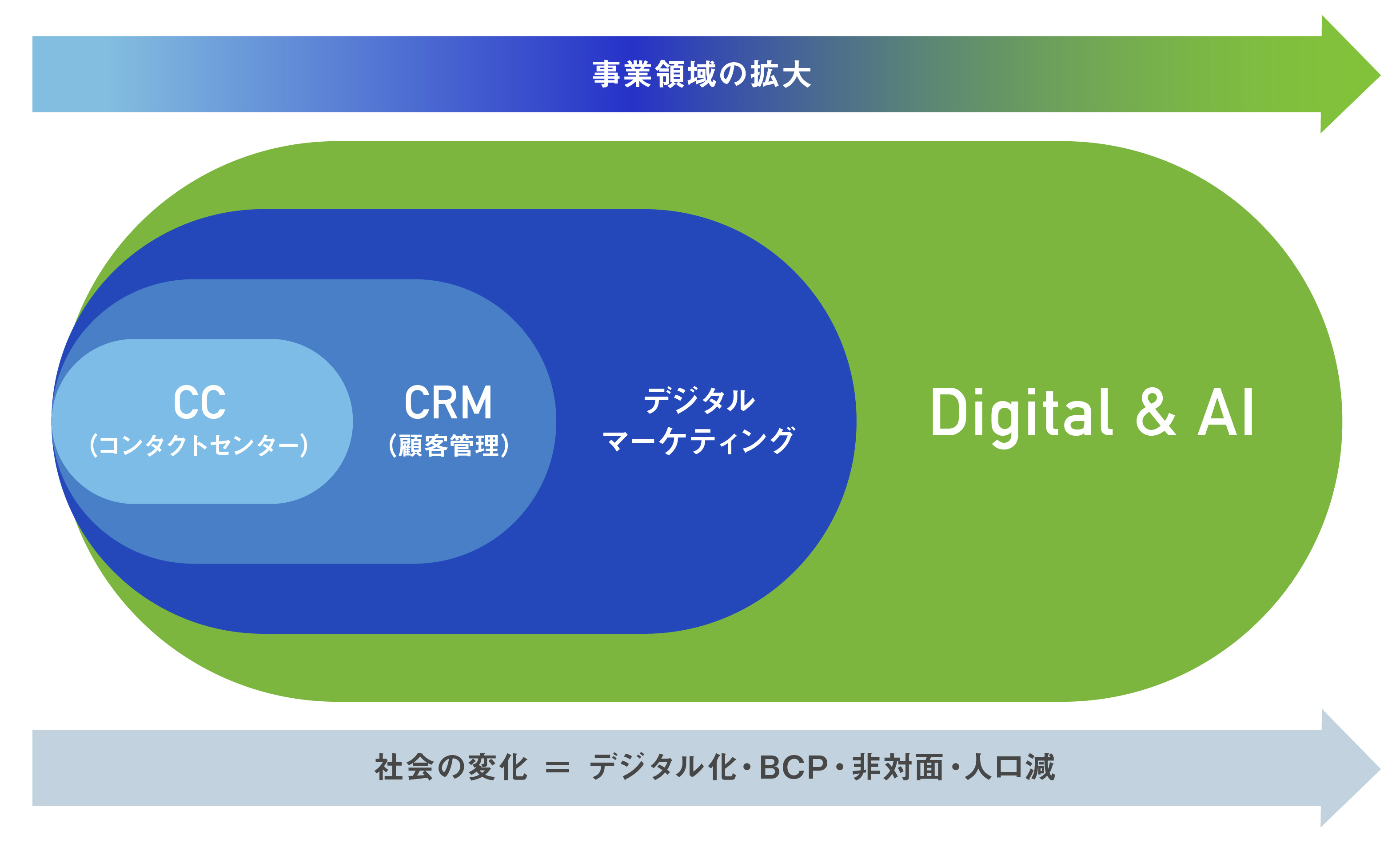 事業領域の拡大

CC
(コンタクトセンター)

CRM
(顧客管理)

デジタル
マーケティング

Digital & AI

社会の変化 ＝ デジタル化・BCP・非対面・人口減